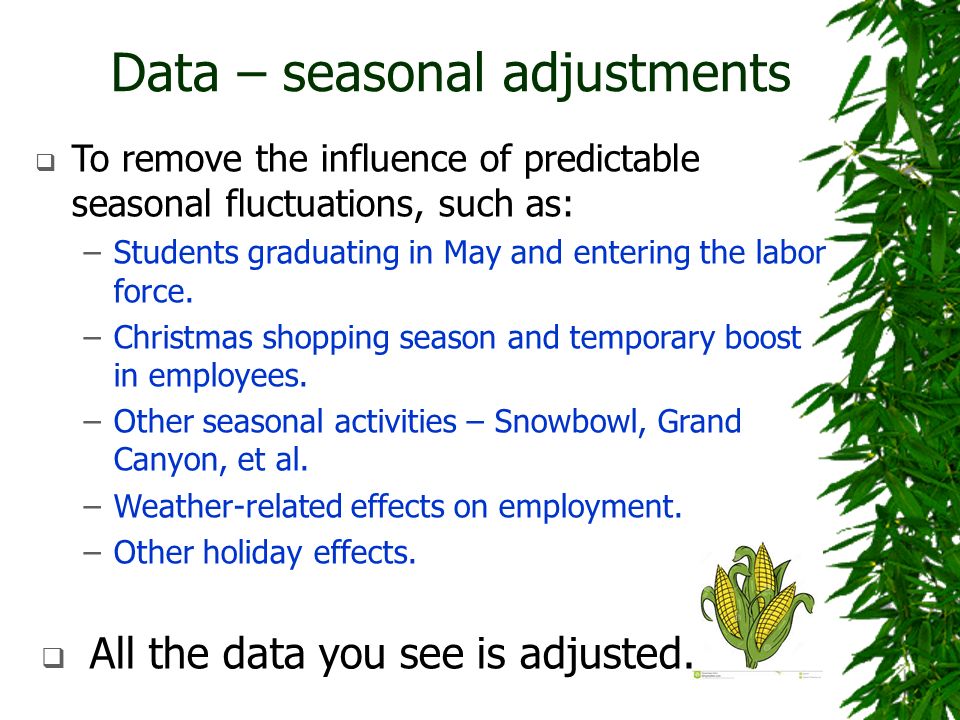 Data – seasonal adjustments

❑ To remove the influence of predictable seasonal fluctuations, such as:

– Students graduating in May and entering the labor force.

– Christmas shopping season and temporary boost in employees.

– Other seasonal activities – Snowbowl, Grand Canyon, et al.

– Weather-related effects on employment.

– Other holiday effects.

❑ All the data you see is adjusted.